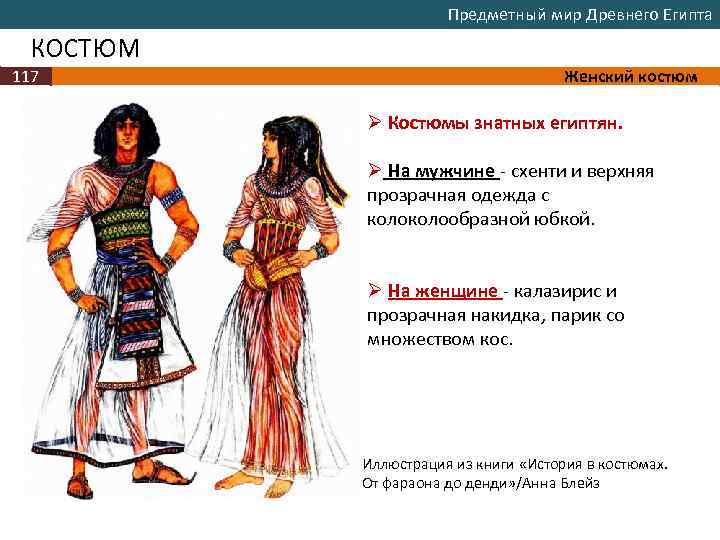 Предметный мир Древнего Египта

КОСТЮМ

117

Женский костюм

➢ Костюмы знатных египтян.

➢ На мужчине - схенти и верхняя прозрачная одежда с колоколообразной юбкой.

➢ На женщине - калазирис и прозрачная накидка, парик со множеством кос.

Иллюстрация из книги «История в костюмах. От фараона до денди»/Анна Блейз